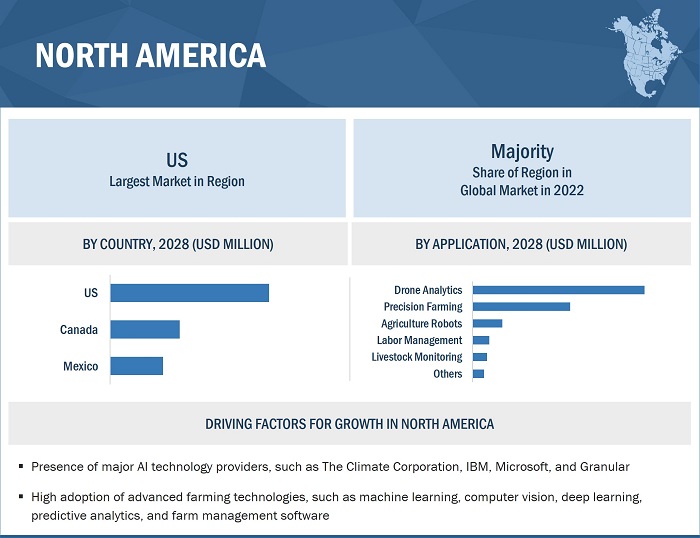 NORTH AMERICA

US
Largest Market in Region

Majority
Share of Region in Global Market in 2022

BY COUNTRY, 2028 (USD MILLION)

US
Canada
Mexico

BY APPLICATION, 2028 (USD MILLION)

Drone Analytics
Precision Farming
Agriculture Robots
Labor Management
Livestock Monitoring
Others

DRIVING FACTORS FOR GROWTH IN NORTH AMERICA

▪ Presence of major AI technology providers, such as The Climate Corporation, IBM, Microsoft, and Granular

▪ High adoption of advanced farming technologies, such as machine learning, computer vision, deep learning, predictive analytics, and farm management software